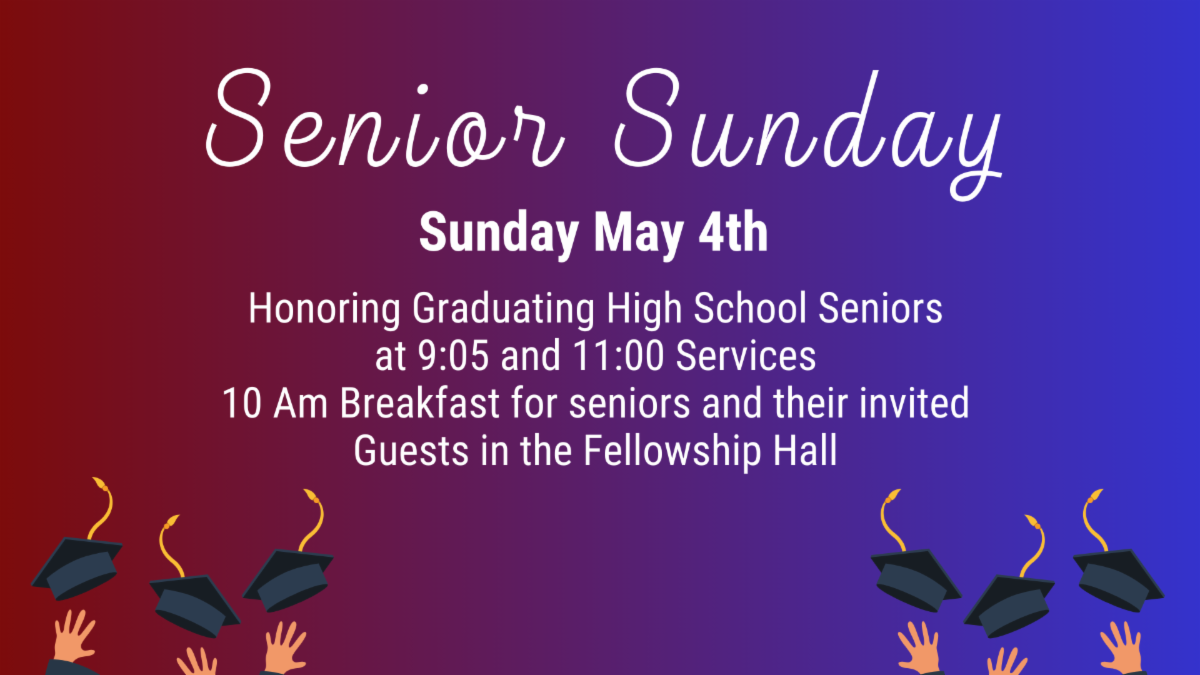 Senior Sunday

Sunday May 4th

Honoring Graduating High School Seniors at 9:05 and 11:00 Services
10 Am Breakfast for seniors and their invited Guests in the Fellowship Hall